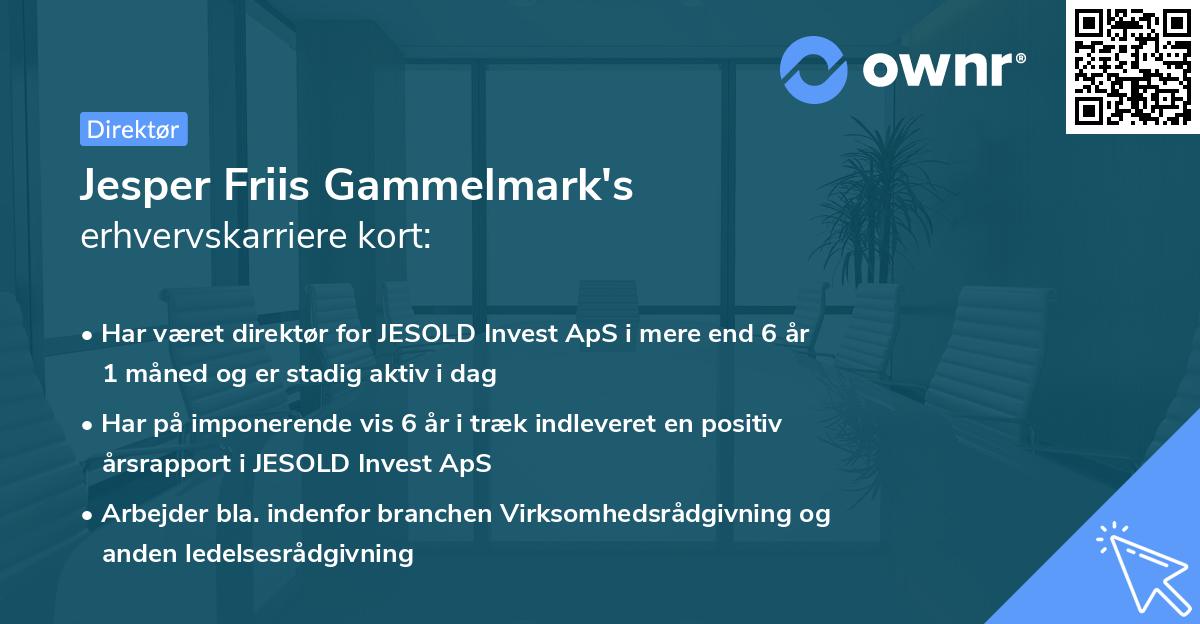 ownr®

Direktør

Jesper Friis Gammelmark's
erhvervskarriere kort:

• Har været direktør for JESOLD Invest ApS i mere end 6 år 1 måned og er stadig aktiv i dag

• Har på imponerende vis 6 år i træk indleveret en positiv årsrapport i JESOLD Invest ApS

• Arbejder bla. indenfor branchen Virksomhedsrådgivning og anden ledelsesrådgivning